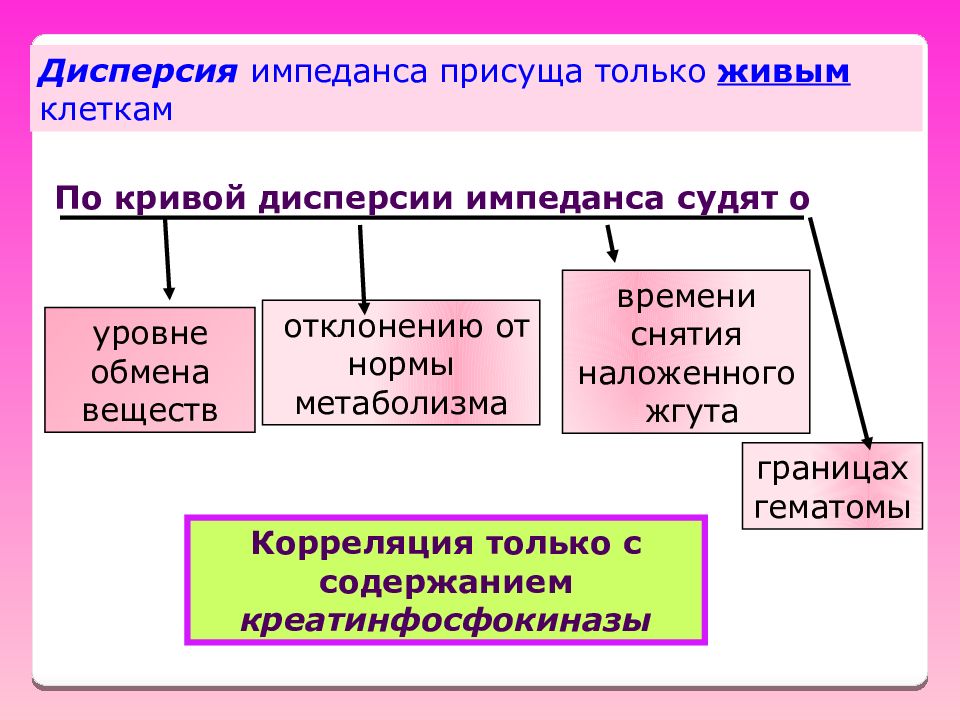 Дисперсия импеданса присуща только живым клеткам

По кривой дисперсии импеданса судят о

уровне обмена веществ

отклонению от нормы метаболизма

времени снятия наложенного жгута

границах гематомы

Корреляция только с содержанием креатинфосфокиназы